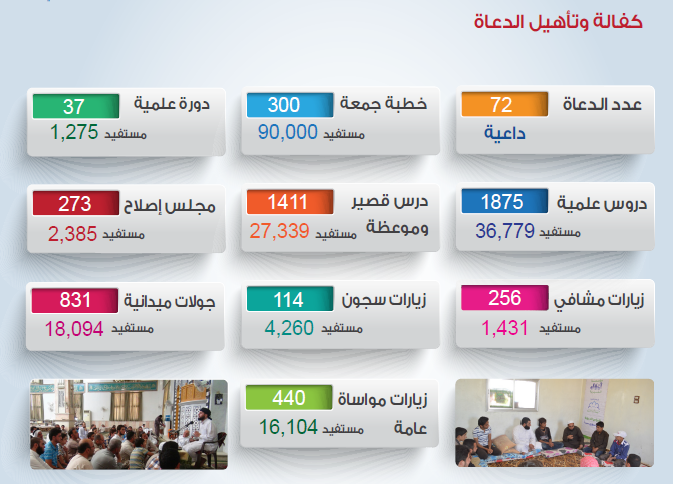 كفالة وتأهيل الدعاة

عدد الدعاة 72
داعية

خطبة جمعة 300
مستفيد 90,000

دورة علمية 37
مستفيد 1,275

دروس علمية 1875
مستفيد 36,779

درس قصير وموعظة 1411
مستفيد 27,339

مجلس إصلاح 273
مستفيد 2,385

زيارات مشافي 256
مستفيد 1,431

زيارات سجون 114
مستفيد 4,260

جولات ميدانية 831
مستفيد 18,094

زيارات مواساة عامة 440
مستفيد 16,104